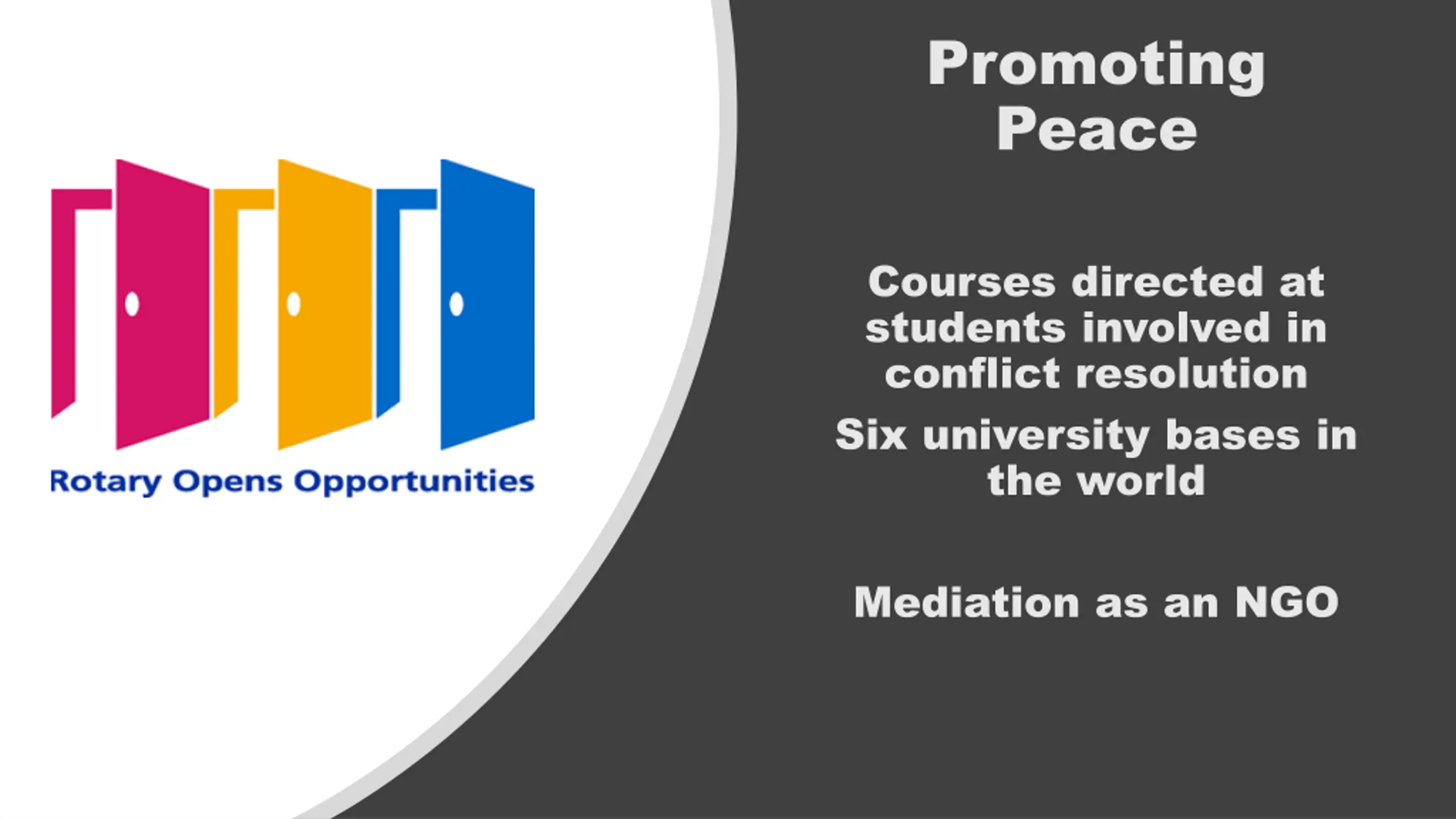 Rotary Opens Opportunities

Promoting Peace

Courses directed at students involved in conflict resolution

Six university bases in the world

Mediation as an NGO